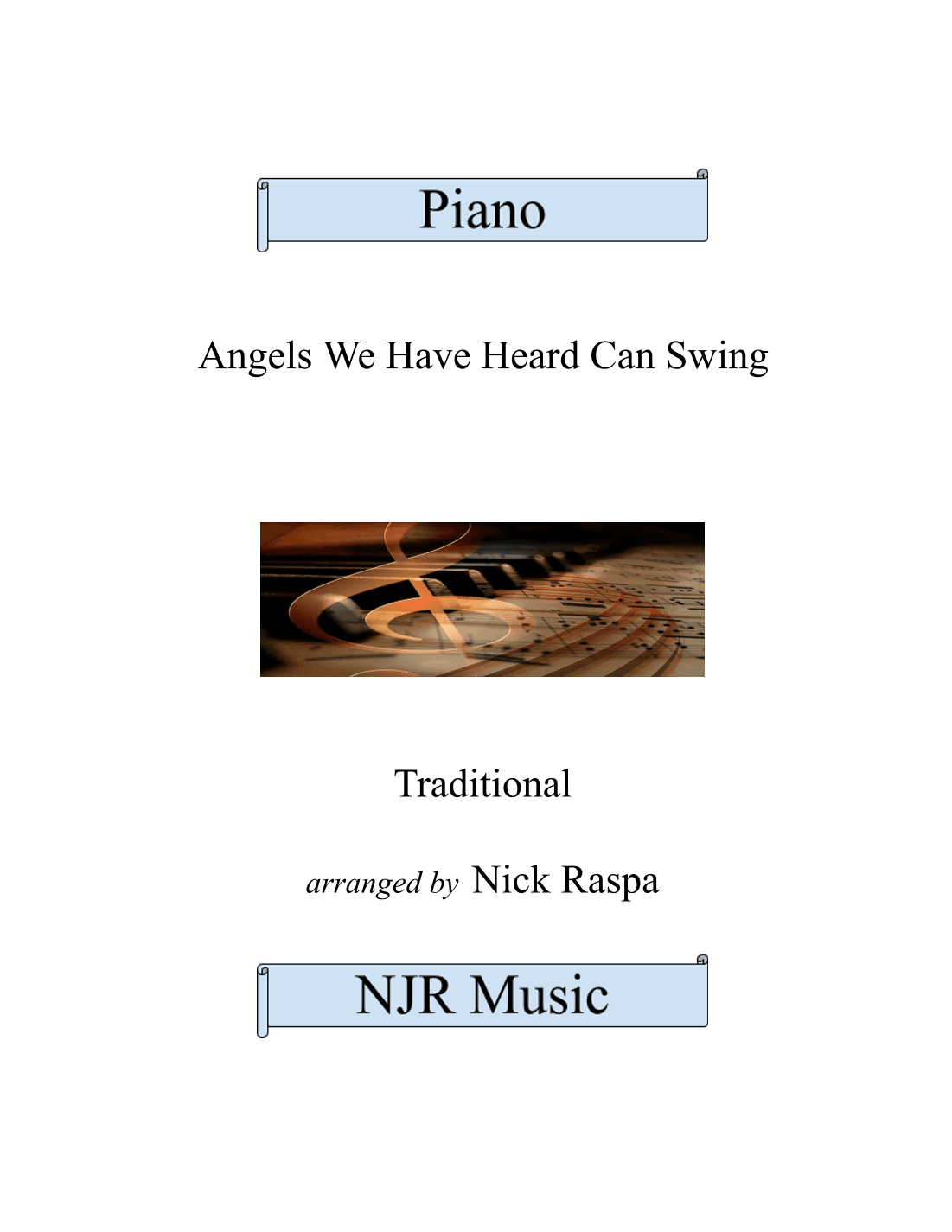 Piano

Angels We Have Heard Can Swing

Traditional

arranged by Nick Raspa

NJR Music